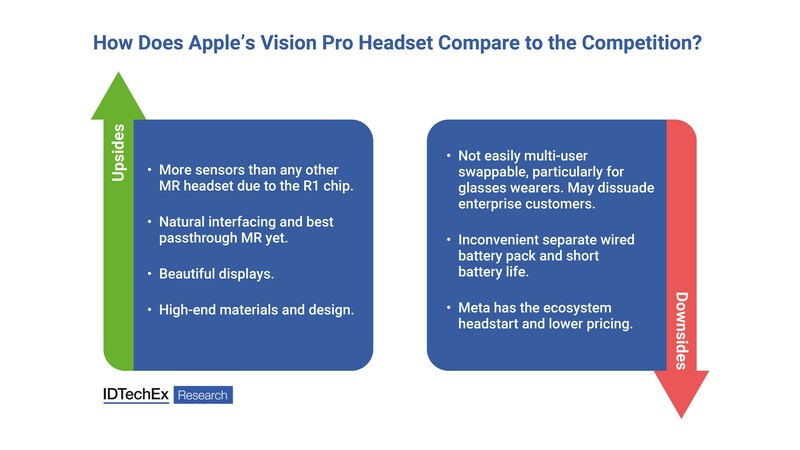 How Does Apple's Vision Pro Headset Compare to the Competition?

Upsides

• More sensors than any other MR headset due to the R1 chip.

• Natural interfacing and best passthrough MR yet.

• Beautiful displays.

• High-end materials and design.

• Not easily multi-user swappable, particularly for glasses wearers. May dissuade enterprise customers.

• Inconvenient separate wired battery pack and short battery life.

• Meta has the ecosystem headstart and lower pricing.

Downsides

IDTechEx Research